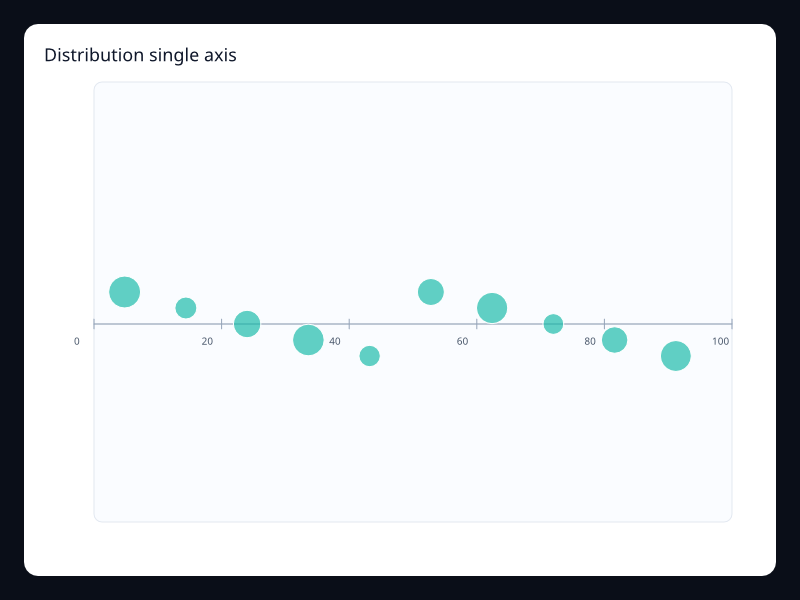 Distribution single axis

0
20
40
60
80
100